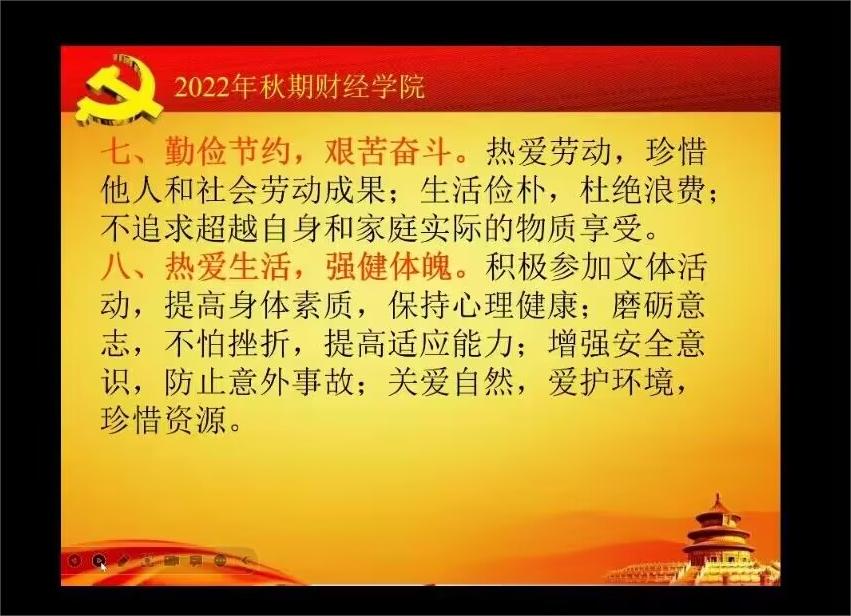 2022年秋期财经学院

七、勤俭节约，艰苦奋斗。热爱劳动，珍惜他人和社会劳动成果；生活俭朴，杜绝浪费；不追求超越自身和家庭实际的物质享受。
八、热爱生活，强健体魄。积极参加文体活动，提高身体素质，保持心理健康；磨砺意志，不怕挫折，提高适应能力；增强安全意识，防止意外事故；关爱自然，爱护环境，珍惜资源。